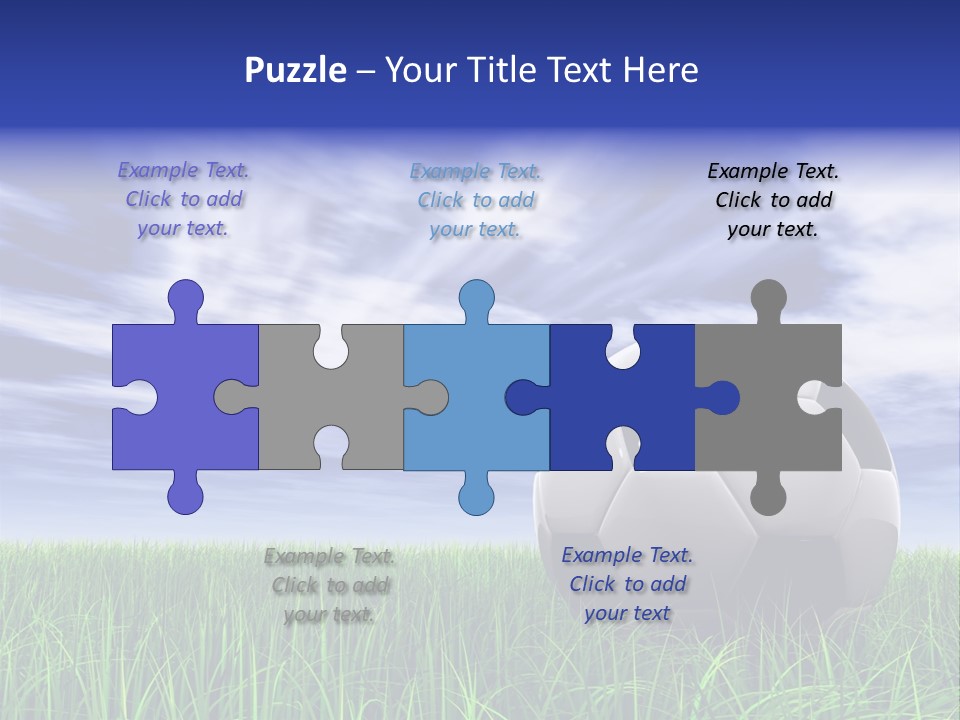 Puzzle – Your Title Text Here

Example Text. Click to add your text.

Example Text. Click to add your text.

Example Text. Click to add your text.

Example Text. Click to add your text.

Example Text. Click to add your text